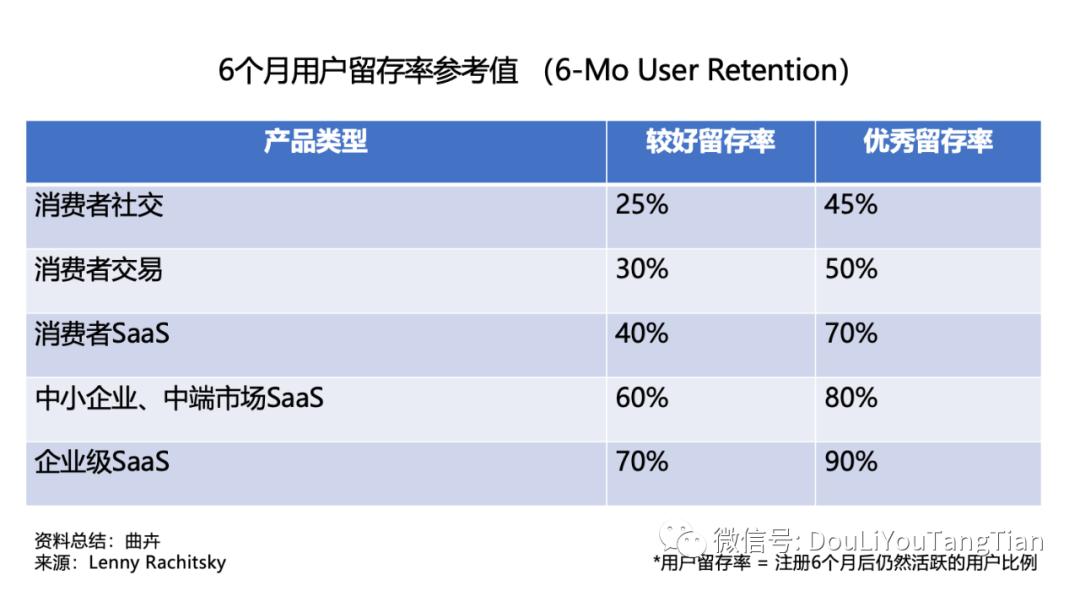 6个月用户留存率参考值 (6-Mo User Retention)

| 产品类型 | 较好留存率 | 优秀留存率 |
|---|---|---|
| 消费者社交 | 25% | 45% |
| 消费者交易 | 30% | 50% |
| 消费者SaaS | 40% | 70% |
| 中小企业、中端市场SaaS | 60% | 80% |
| 企业级SaaS | 70% | 90% |

资料总结：曲卉
来源：Lenny Rachitsky

微信号: DouLiYouTangTian
*用户留存率 = 注册6个月后仍然活跃的用户比例